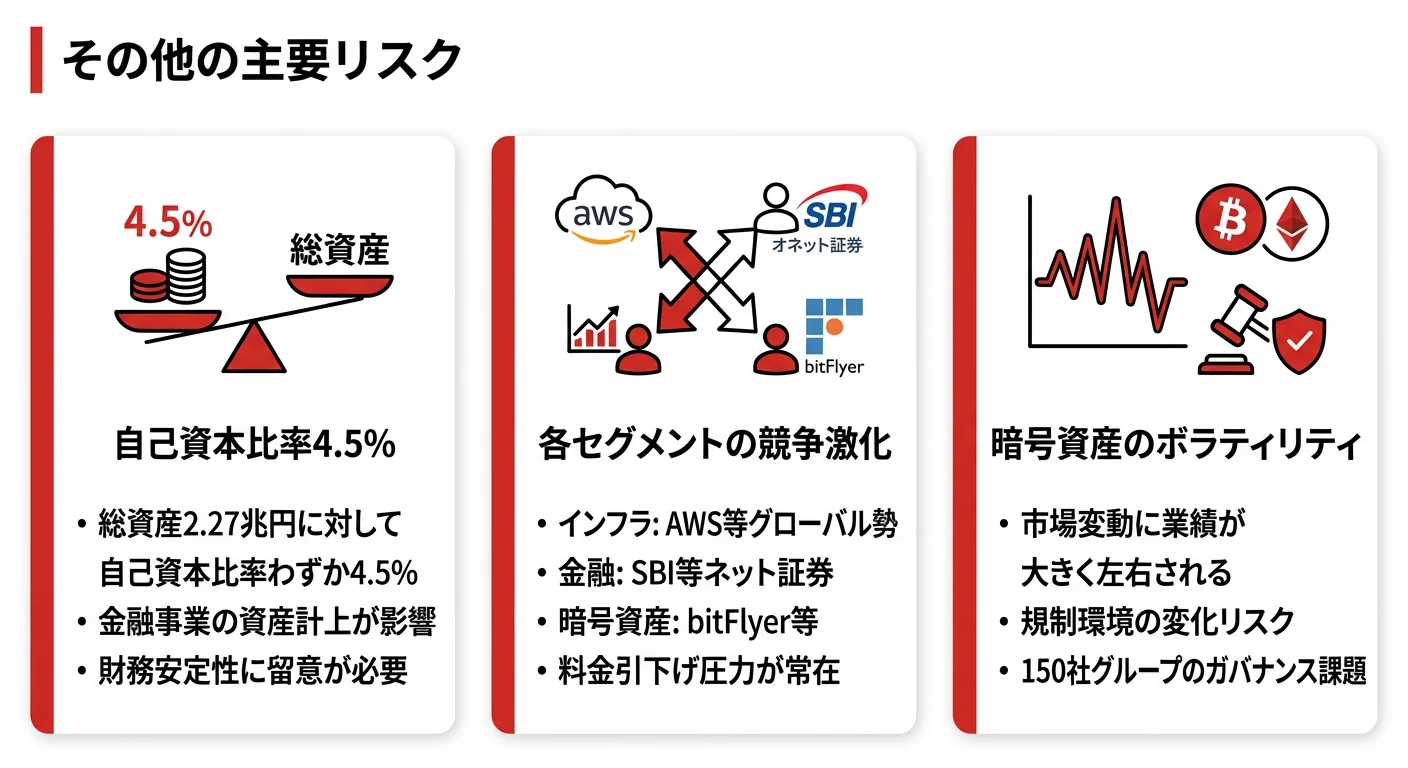 その他の主要リスク

4.5%

総資産

自己資本比率4.5%

• 総資産2.27兆円に対して自己資本比率わずか4.5%
• 金融事業の資産計上が影響
• 財務安定性に留意が必要

aws

SBI
オネット証券

bitFlyer

各セグメントの競争激化

• インフラ: AWS等グローバル勢
• 金融: SBI等ネット証券
• 暗号資産: bitFlyer等
• 料金引下げ圧力が常在

暗号資産のボラティリティ

• 市場変動に業績が大きく左右される
• 規制環境の変化リスク
• 150社グループのガバナンス課題